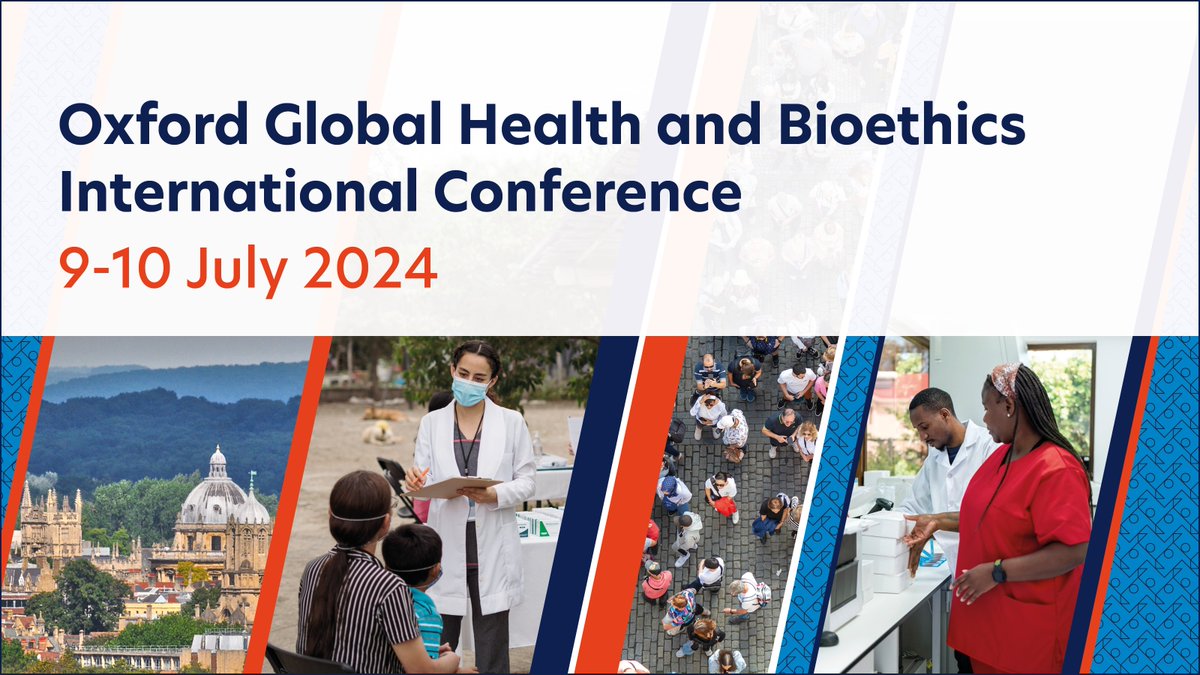 Oxford Global Health and Bioethics International Conference
9-10 July 2024